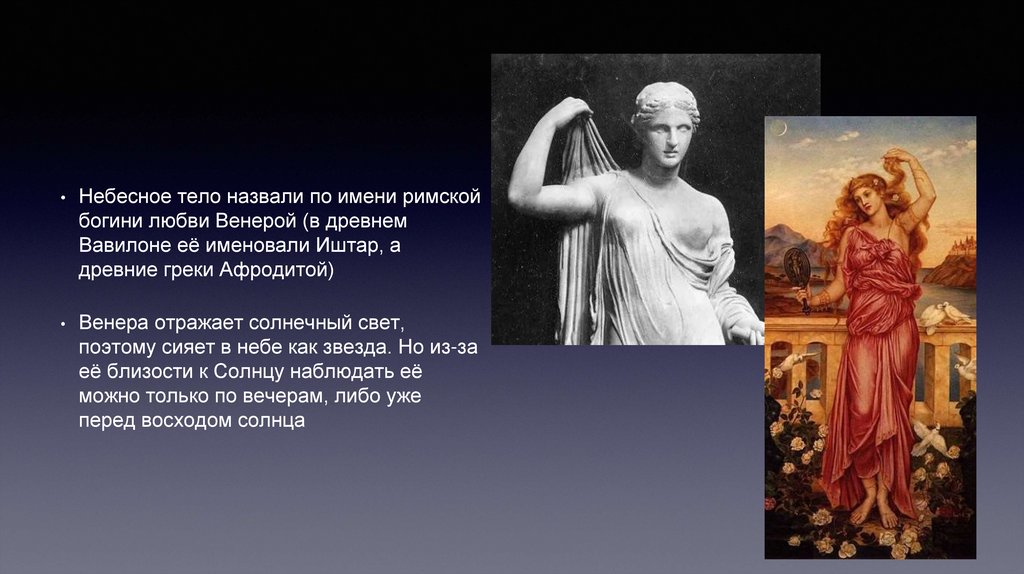 • Небесное тело назвали по имени римской богини любви Венерой (в древнем Вавилоне её именовали Иштар, а древние греки Афродитой)

• Венера отражает солнечный свет, поэтому сияет в небе как звезда. Но из-за её близости к Солнцу наблюдать её можно только по вечерам, либо уже перед восходом солнца